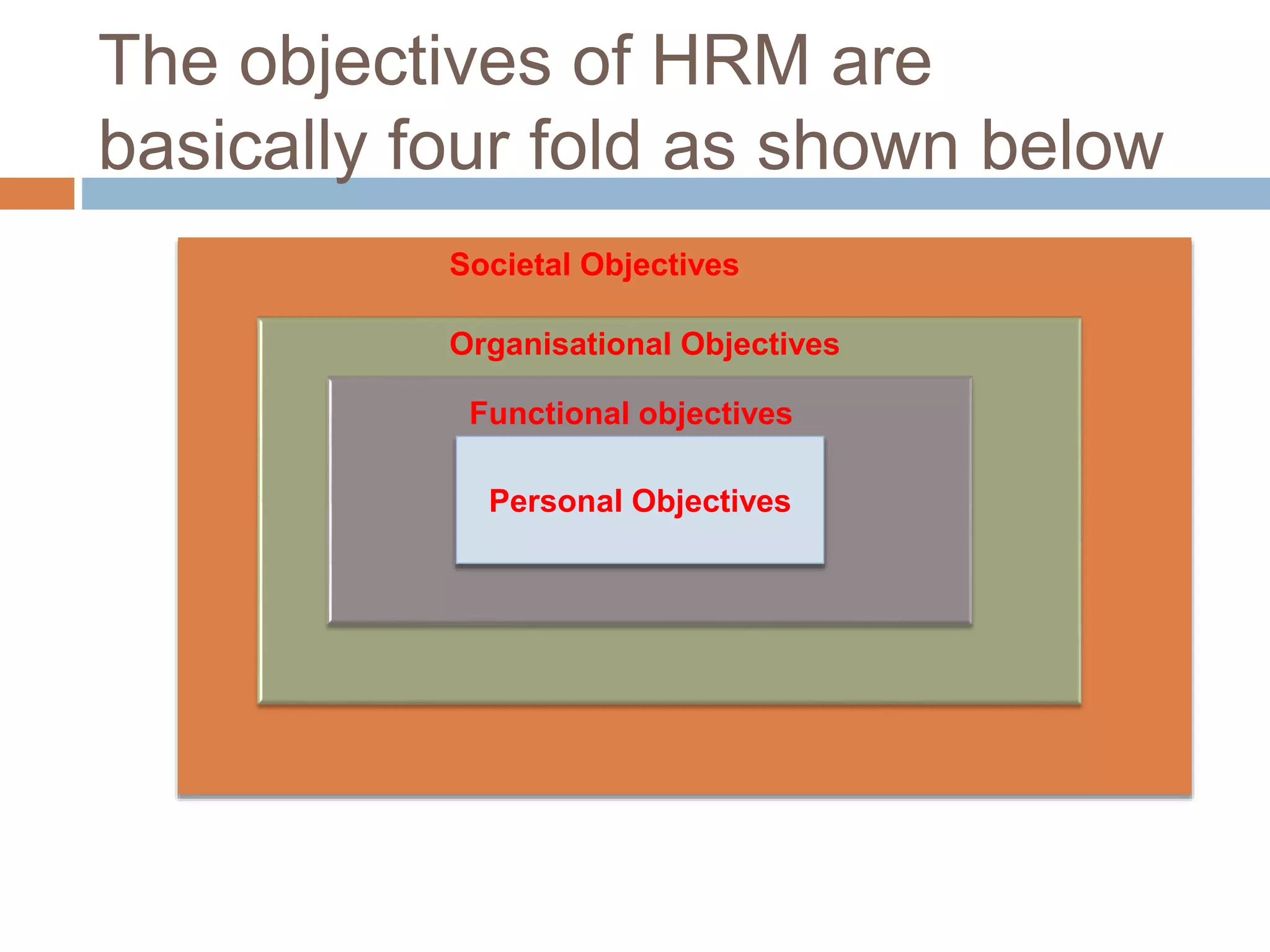 The objectives of HRM are basically four fold as shown below

Societal Objectives

Organisational Objectives

Functional objectives

Personal Objectives